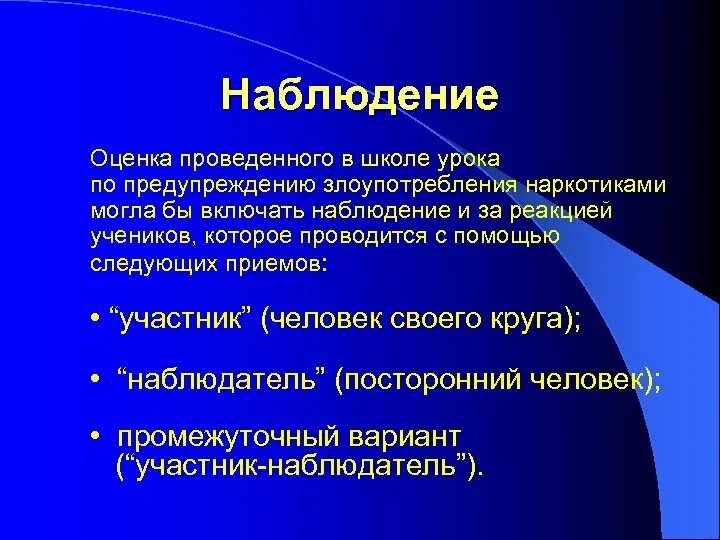 Наблюдение

Оценка проведенного в школе урока по предупреждению злоупотребления наркотиками могла бы включать наблюдение и за реакцией учеников, которое проводится с помощью следующих приемов:

• “участник” (человек своего круга);

• “наблюдатель” (посторонний человек);

• промежуточный вариант (“участник-наблюдатель”).